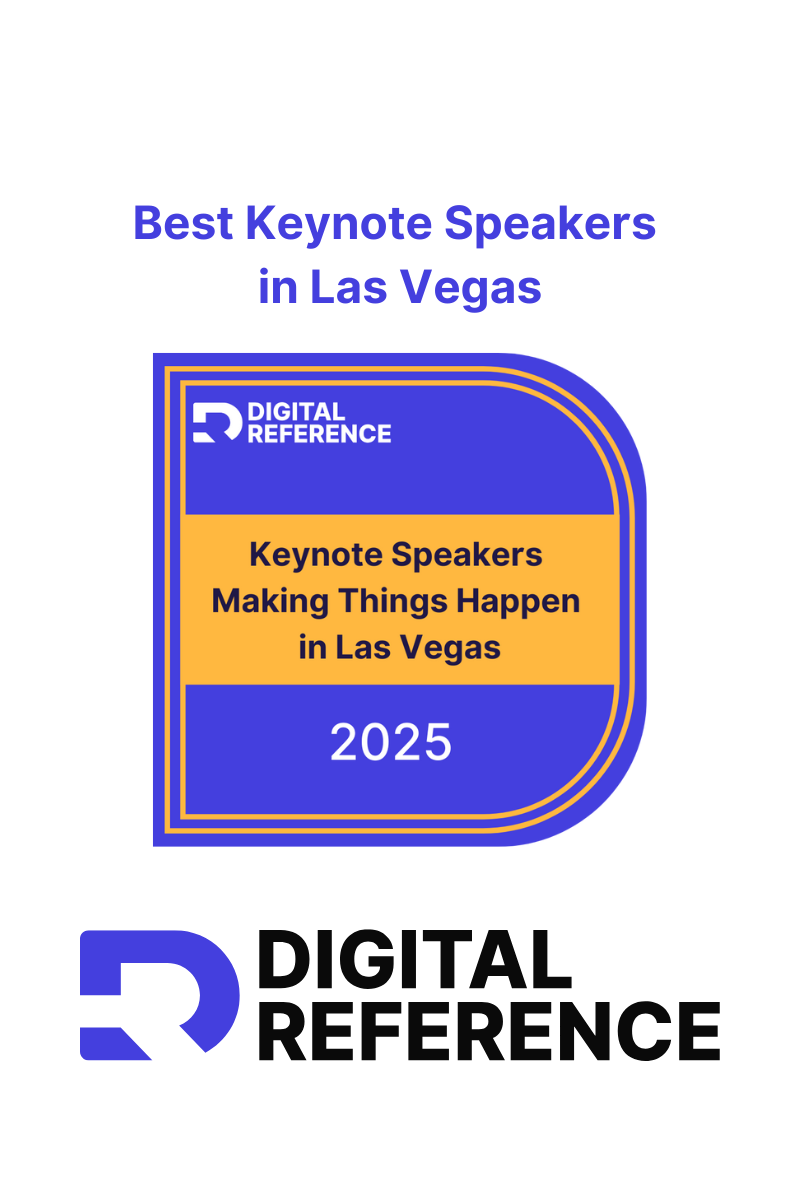 Best Keynote Speakers in Las Vegas

DIGITAL REFERENCE

Keynote Speakers Making Things Happen in Las Vegas

2025

DIGITAL REFERENCE